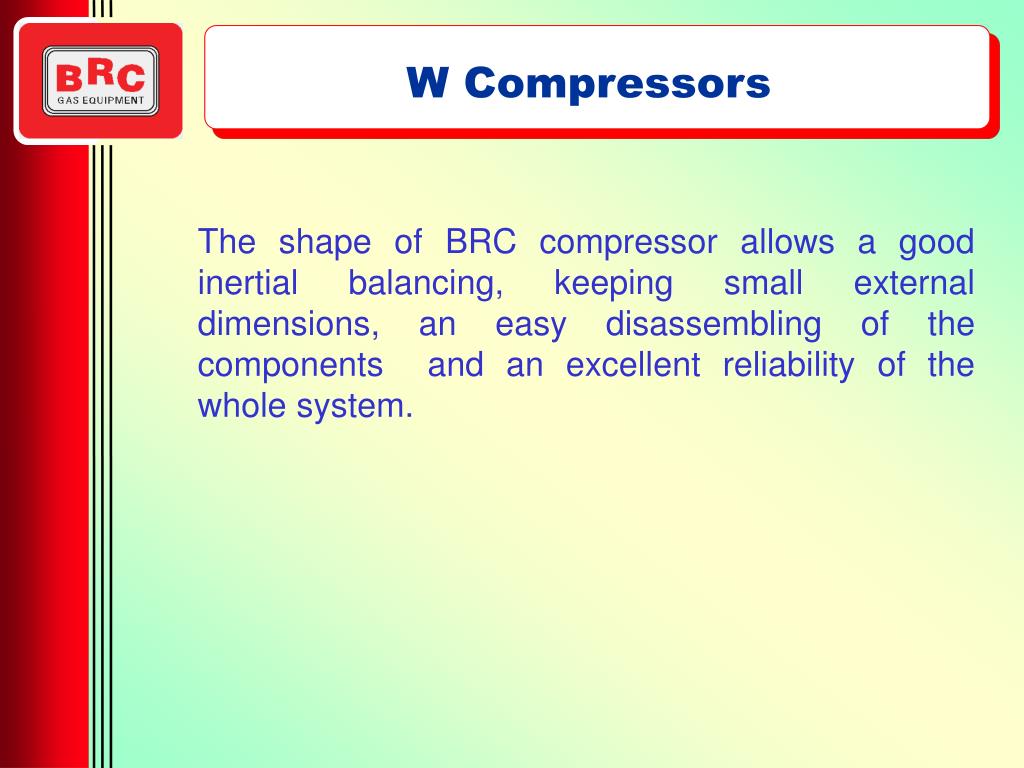 BRC
GAS EQUIPMENT

W Compressors

The shape of BRC compressor allows a good inertial balancing, keeping small external dimensions, an easy disassembling of the components and an excellent reliability of the whole system.